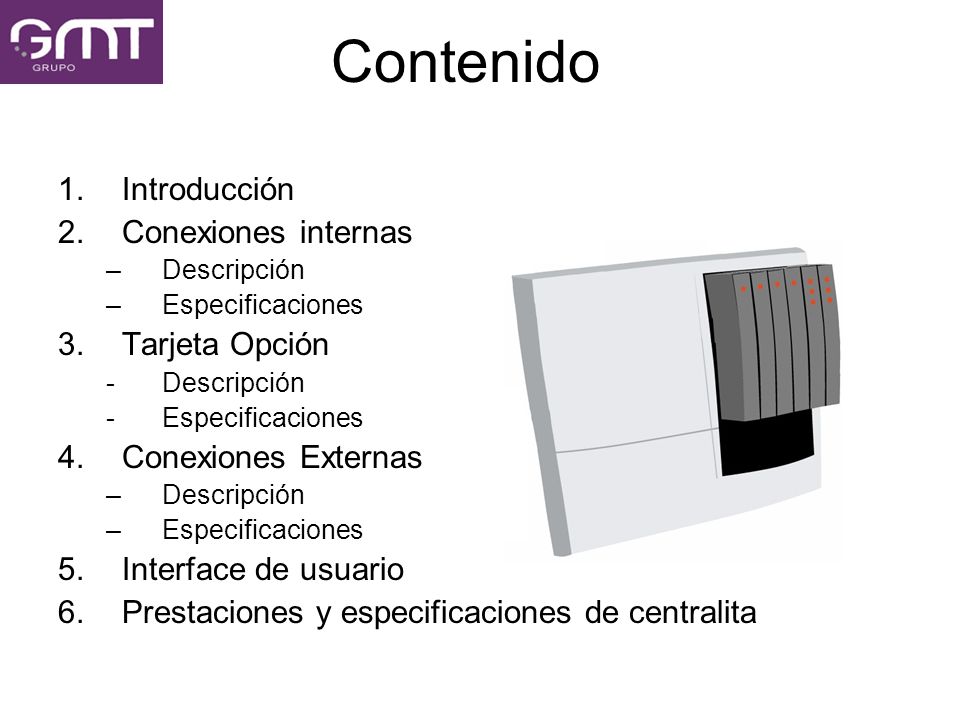 GMT
GRUPO

Contenido

1. Introducción
2. Conexiones internas
– Descripción
– Especificaciones
3. Tarjeta Opción
- Descripción
- Especificaciones
4. Conexiones Externas
– Descripción
– Especificaciones
5. Interface de usuario
6. Prestaciones y especificaciones de centralita